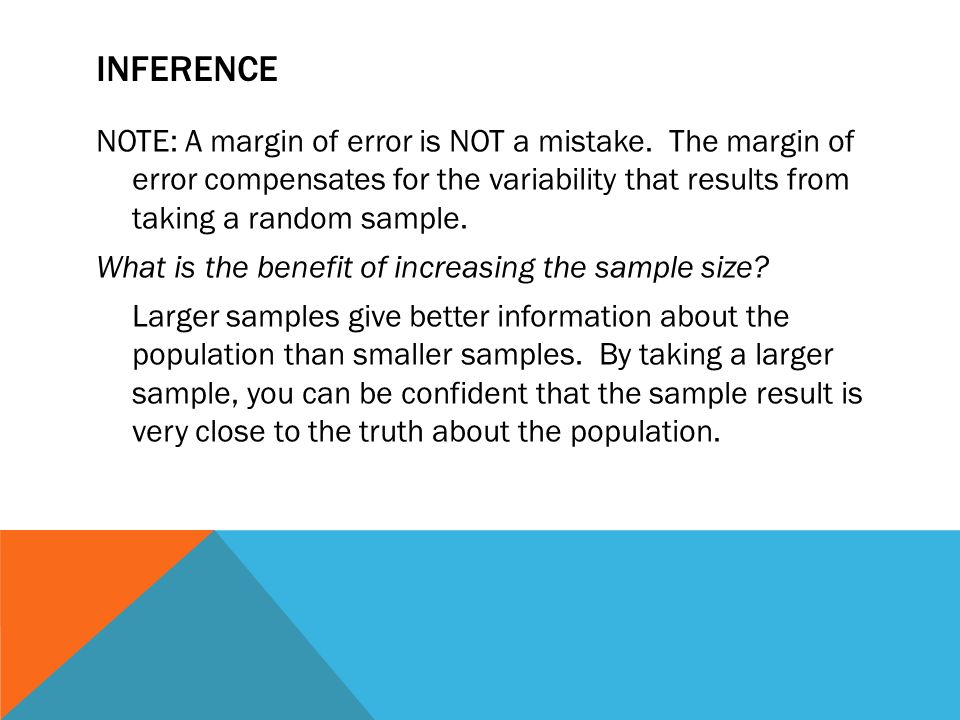 INFERENCE

NOTE: A margin of error is NOT a mistake. The margin of error compensates for the variability that results from taking a random sample.

What is the benefit of increasing the sample size?

Larger samples give better information about the population than smaller samples. By taking a larger sample, you can be confident that the sample result is very close to the truth about the population.